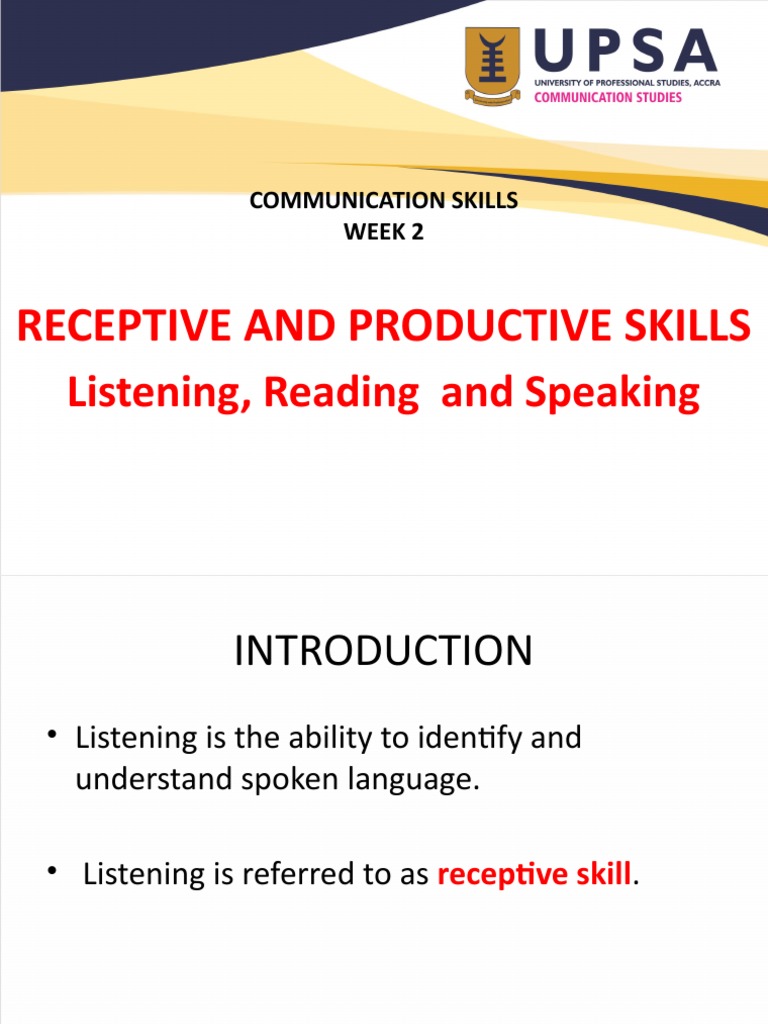 UPSA
UNIVERSITY OF PROFESSIONAL STUDIES, ACCRA
COMMUNICATION STUDIES

COMMUNICATION SKILLS
WEEK 2

RECEPTIVE AND PRODUCTIVE SKILLS
Listening, Reading and Speaking

INTRODUCTION

• Listening is the ability to identify and understand spoken language.

• Listening is referred to as receptive skill.